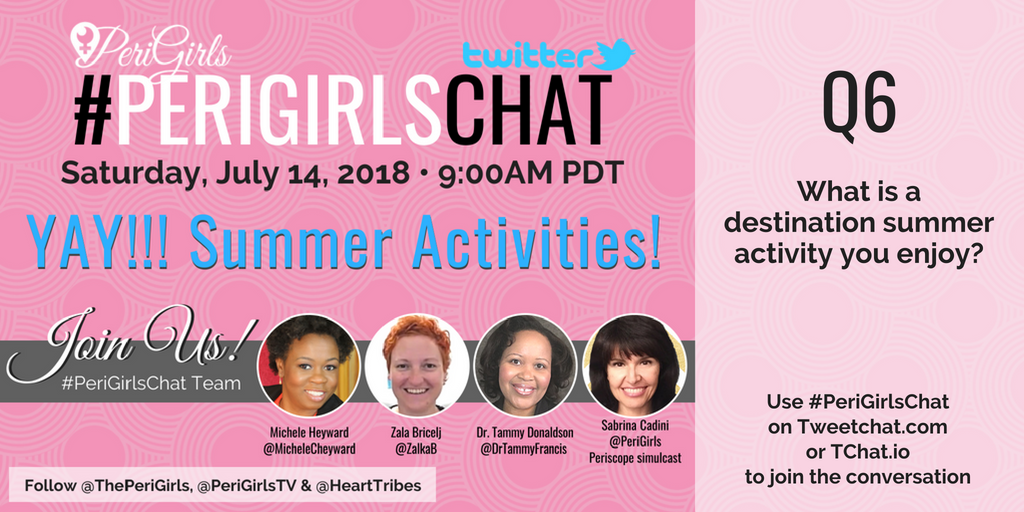 PeriGirls

twitter

#PERIGIRLSCHAT

Saturday, July 14, 2018 • 9:00AM PDT

YAY!!! Summer Activities!

Join Us!
#PeriGirlsChat Team

Michele Heyward
@MicheleCheyward

Zala Bricelj
@ZalkaB

Dr. Tammy Donaldson
@DrTammyFrancis

Sabrina Cadini
@PeriGirls
Periscope simulcast

Follow @ThePeriGirls, @PeriGirlsTV & @HeartTribes

Q6

What is a destination summer activity you enjoy?

Use #PeriGirlsChat on Tweetchat.com or TChat.io to join the conversation